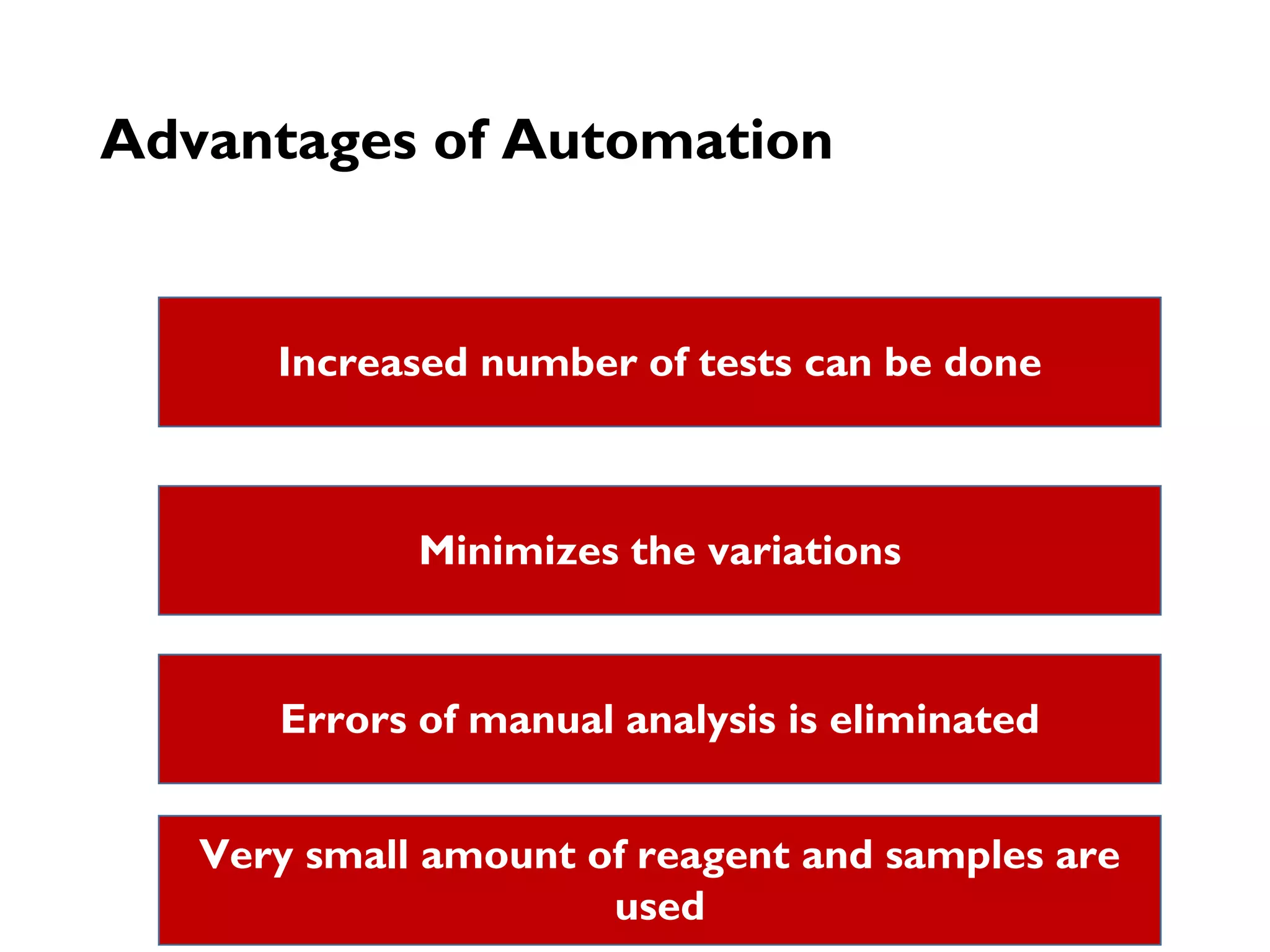 Advantages of Automation

Increased number of tests can be done

Minimizes the variations

Errors of manual analysis is eliminated

Very small amount of reagent and samples are used